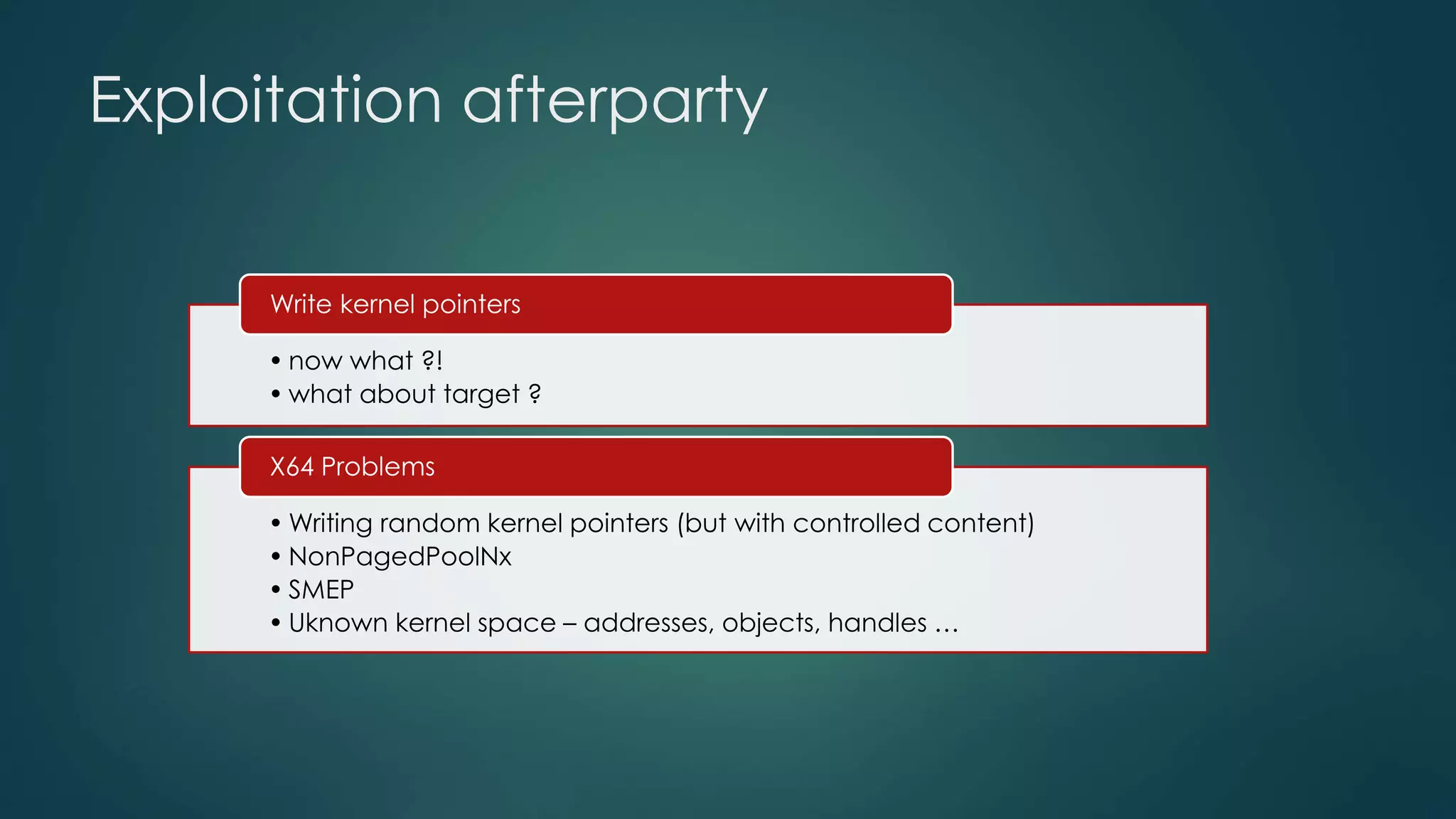 Exploitation afterparty

Write kernel pointers

• now what ?!
• what about target ?

X64 Problems

• Writing random kernel pointers (but with controlled content)
• NonPagedPoolNx
• SMEP
• Uknown kernel space – addresses, objects, handles …